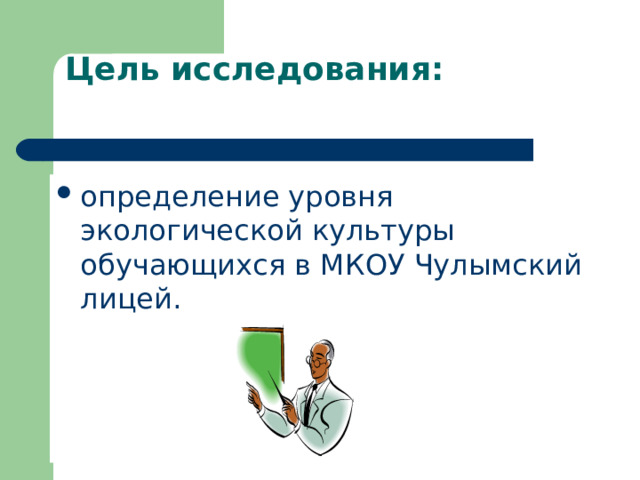 Цель исследования:

• определение уровня экологической культуры обучающихся в МКОУ Чулымский лицей.